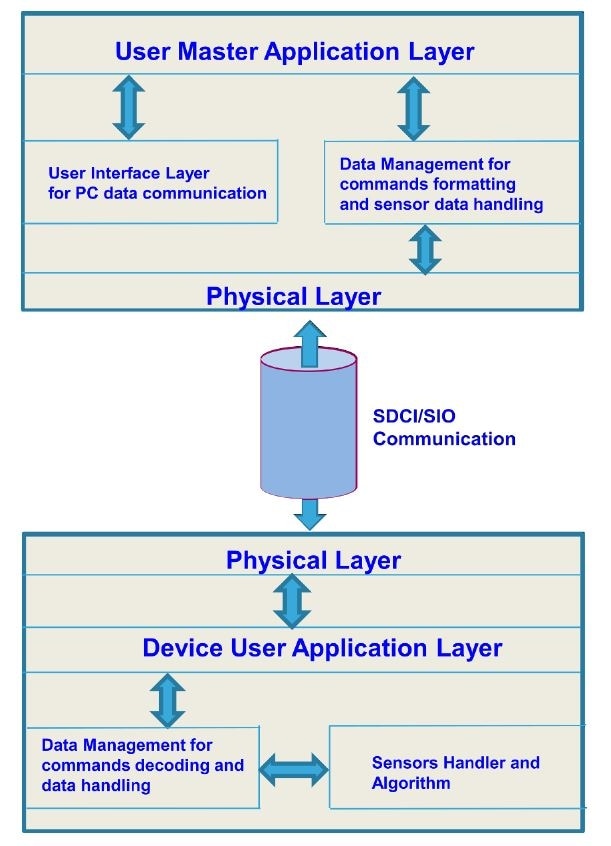 User Master Application Layer

User Interface Layer for PC data communication

Data Management for commands formatting and sensor data handling

Physical Layer

SDCI/SIO Communication

Physical Layer

Device User Application Layer

Data Management for commands decoding and data handling

Sensors Handler and Algorithm